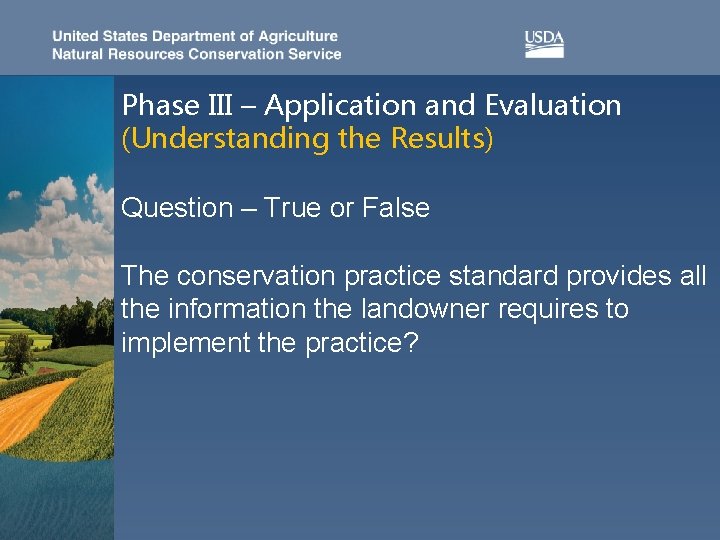 United States Department of Agriculture
Natural Resources Conservation Service

USDA

Phase III – Application and Evaluation
(Understanding the Results)

Question – True or False

The conservation practice standard provides all the information the landowner requires to implement the practice?